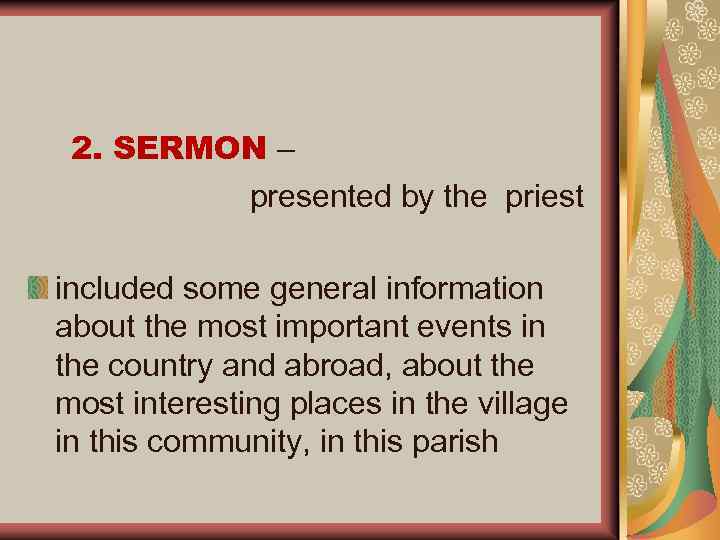 2. SERMON –

presented by the priest

included some general information about the most important events in the country and abroad, about the most interesting places in the village in this community, in this parish